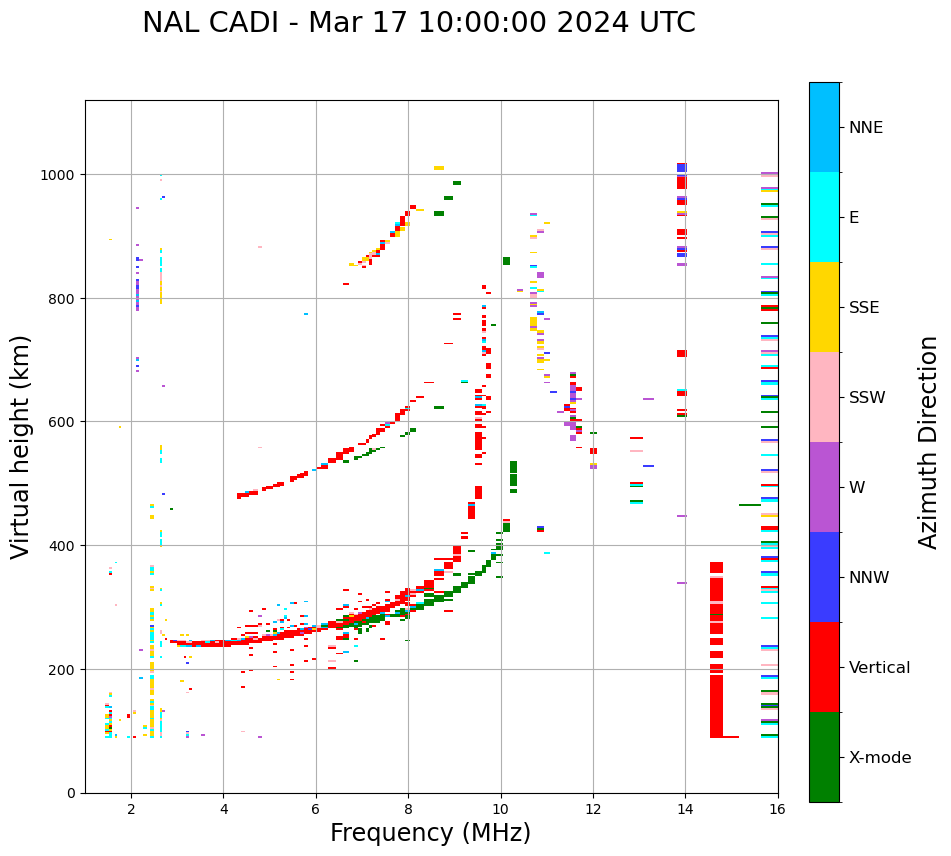 NAL CADI - Mar 17 10:00:00 2024 UTC

Virtual height (km)

1000
800
600
400
200
0

2
4
6
8
10
12
14
16

Frequency (MHz)

NNE
E
SSE
SSW
W
NNW
Vertical
X-mode

Azimuth Direction